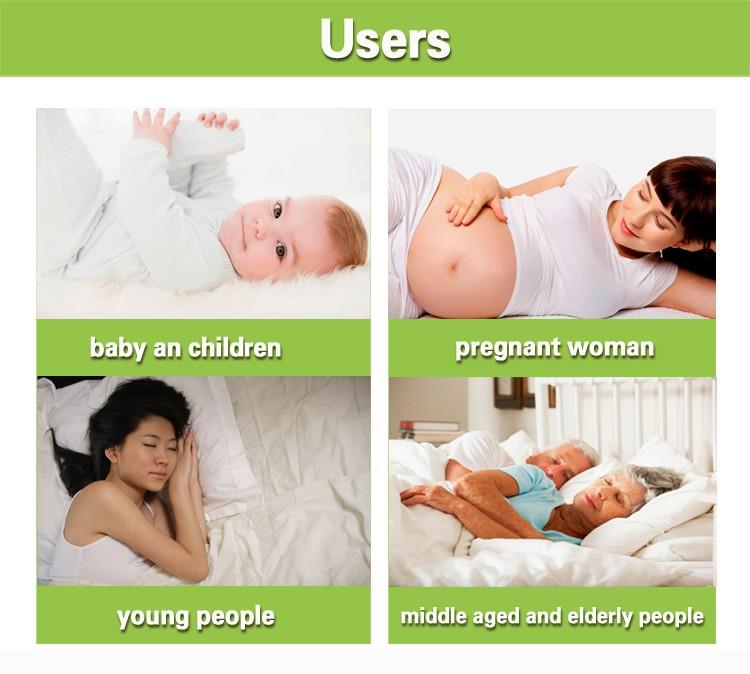 Users

baby an children

pregnant woman

young people

middle aged and elderly people